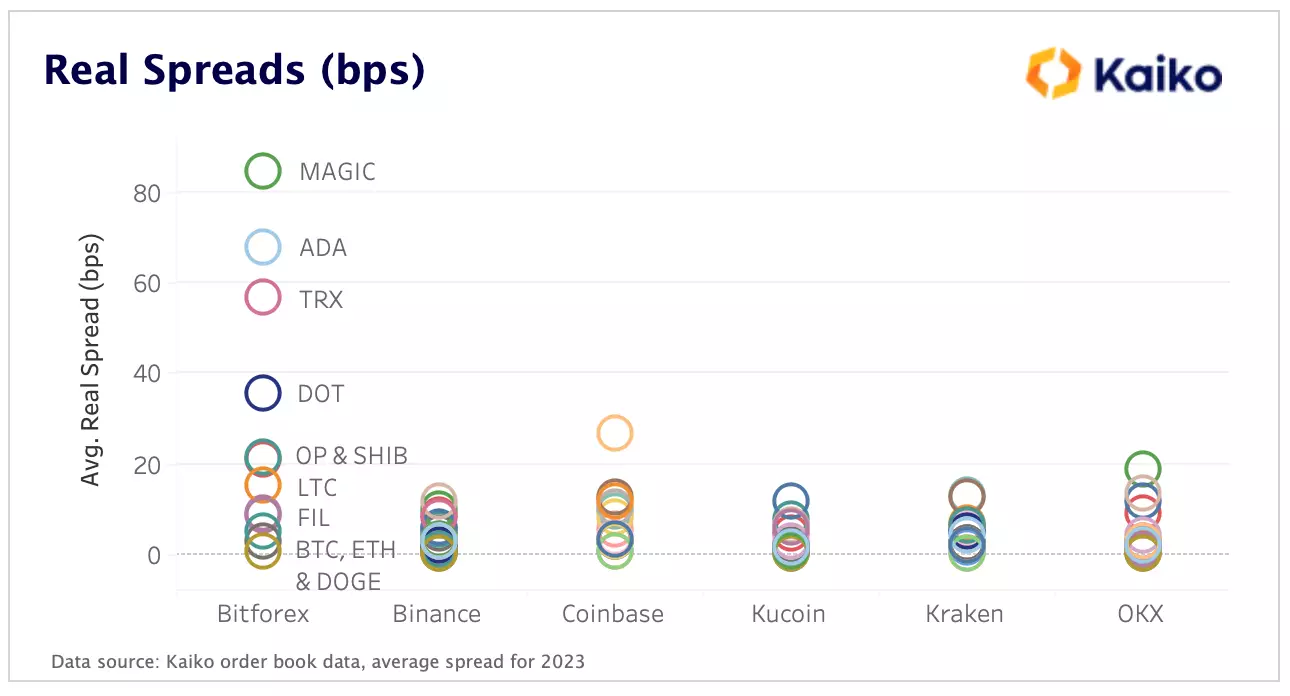 Real Spreads (bps)

Kaiko

Avg. Real Spread (bps)

80
60
40
20
0

MAGIC
ADA
TRX
DOT
OP & SHIB
LTC
FIL
BTC, ETH & DOGE

Bitforex
Binance
Coinbase
Kucoin
Kraken
OKX

Data source: Kaiko order book data, average spread for 2023